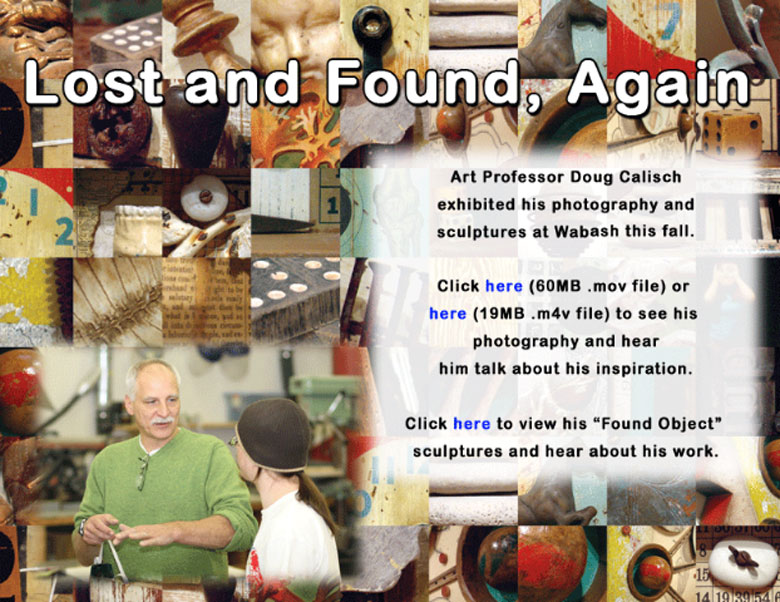 Lost and Found, Again

Art Professor Doug Calisch exhibited his photography and sculptures at Wabash this fall.

Click here (60MB .mov file) or here (19MB .m4v file) to see his photography and hear him talk about his inspiration.

Click here to view his "Found Object" sculptures and hear about his work.